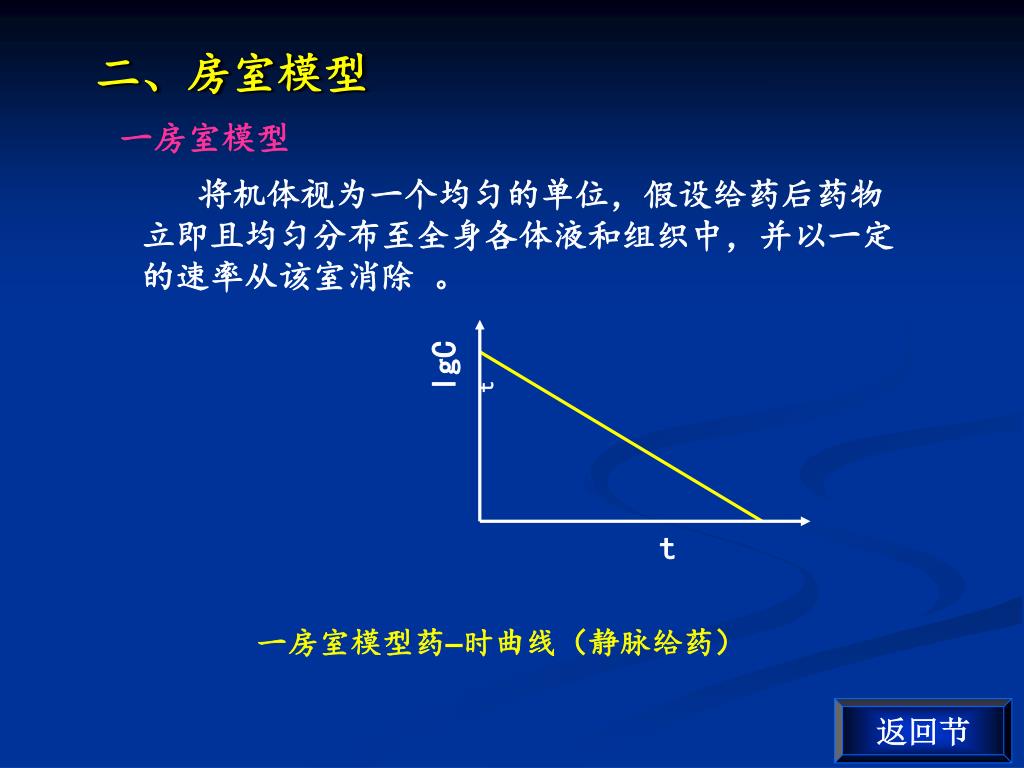 二、房室模型

一房室模型

将机体视为一个均匀的单位，假设给药后药物立即且均匀分布至全身各体液和组织中，并以一定的速率从该室消除 。

lgC

t

t

一房室模型药–时曲线（静脉给药）

返回节